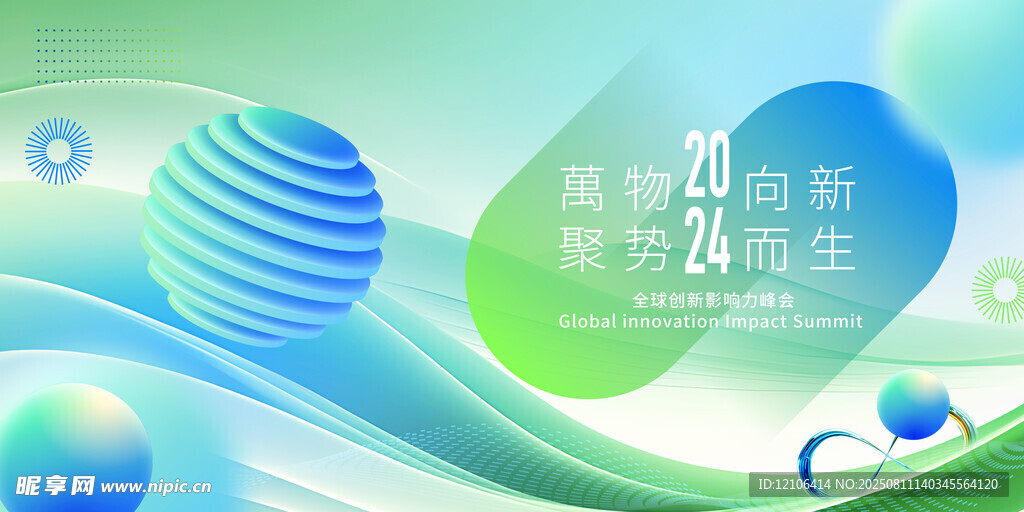 萬物 20 向新
聚势 24 而生

全球创新影响力峰会
Global innovation Impact Summit

昵享网 www.nipic.cn

ID:12106414 NO:20250811140345564120